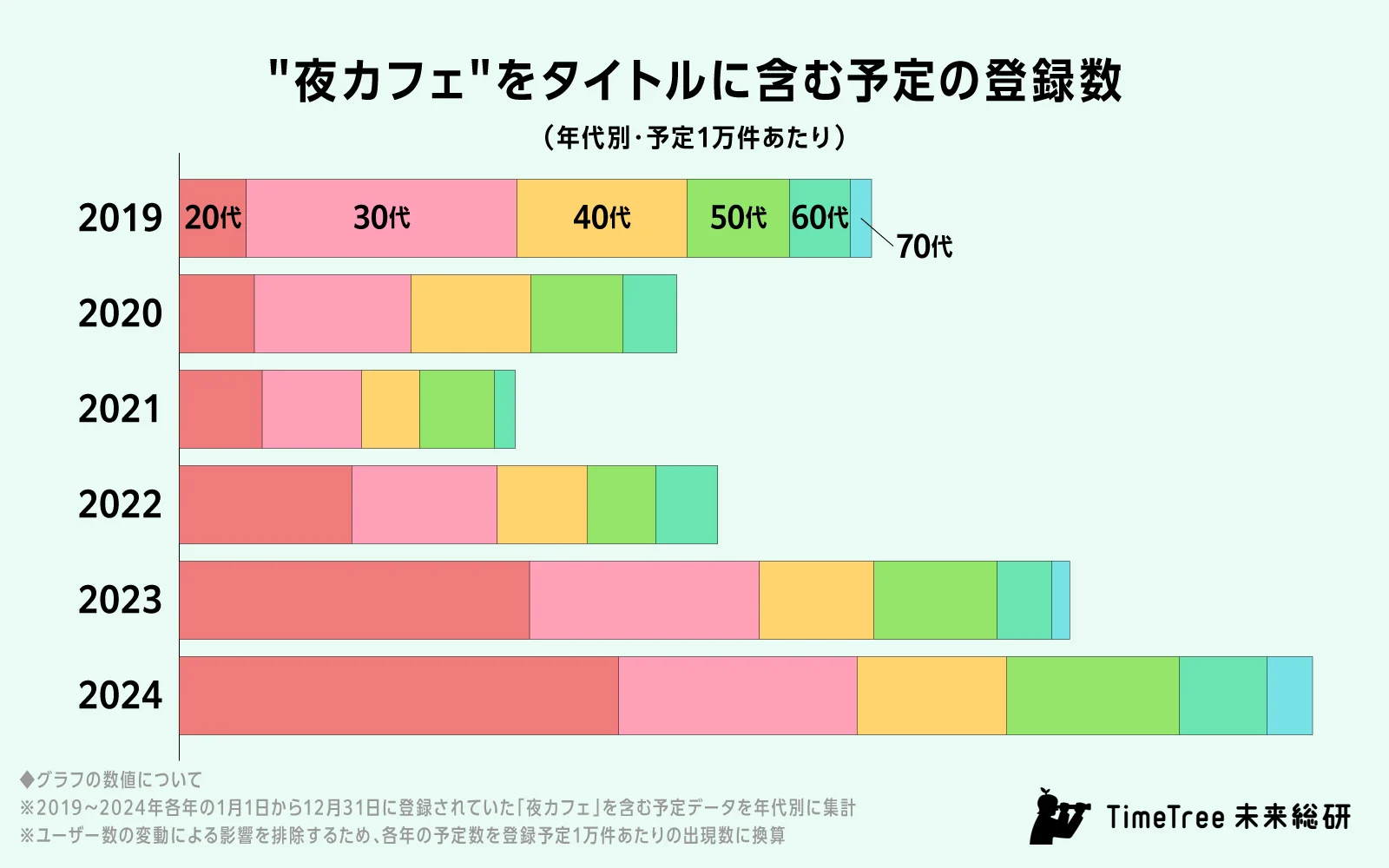 "夜カフェ"をタイトルに含む予定の登録数

（年代別・予定1万件あたり）

2019
20代
30代
40代
50代
60代
70代
2020
2021
2022
2023
2024

◆グラフの数値について
※2019~2024年各年の1月1日から12月31日に登録されていた「夜カフェ」を含む予定データを年代別に集計
※ユーザー数の変動による影響を排除するため、各年の予定数を登録予定1万件あたりの出現数に換算

TimeTree 未来総研